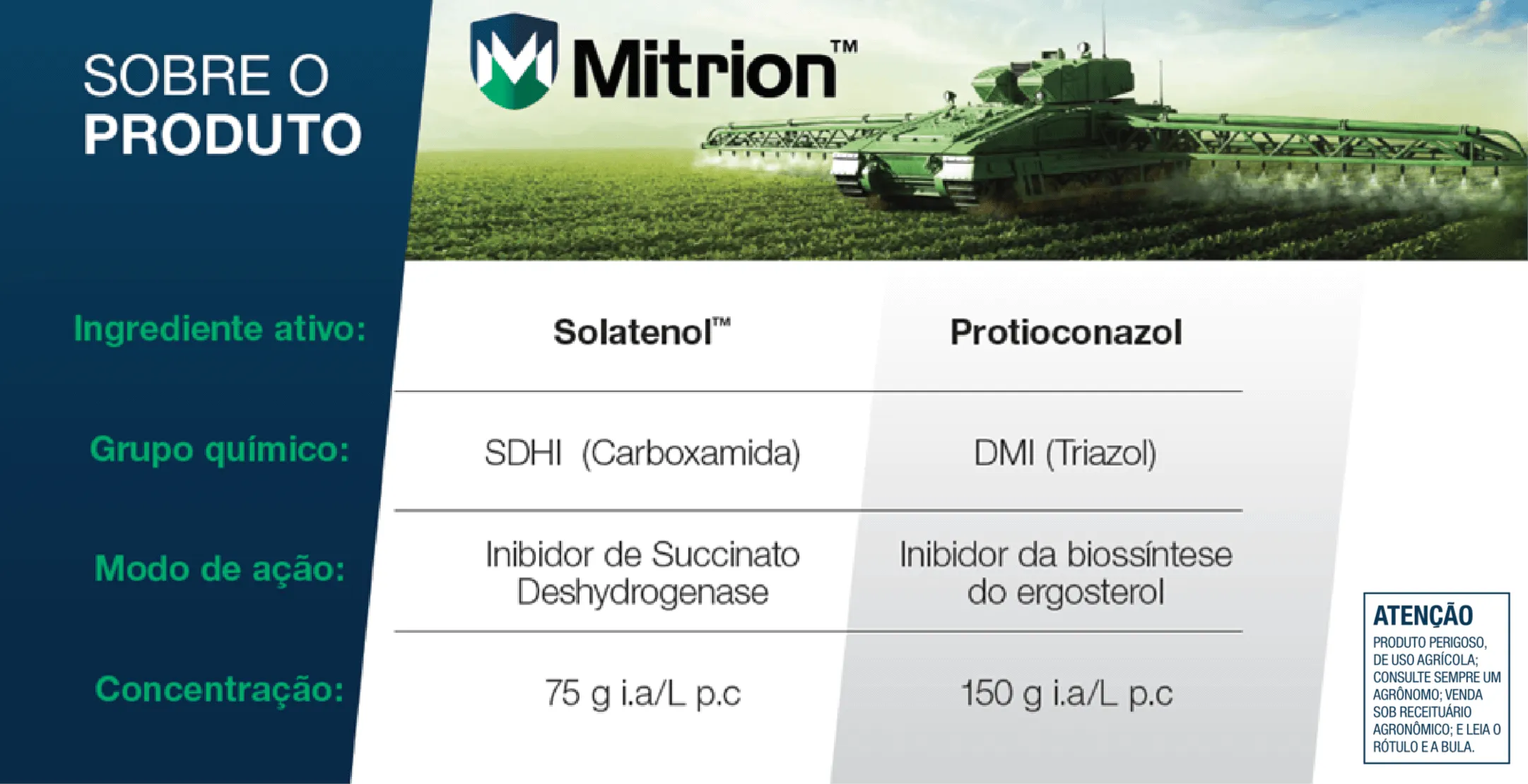 SOBRE O
PRODUTO

Mitrion™

| Ingrediente ativo: | Solatenol™ | Protioconazol |
|---|---|---|
| Grupo químico: | SDHI (Carboxamida) | DMI (Triazol) |
| Modo de ação: | Inibidor de Succinato Deshydrogenase | Inibidor da biossíntese do ergosterol |
| Concentração: | 75 g i.a/L p.c | 150 g i.a/L p.c |

ATENÇÃO
PRODUTO PERIGOSO, DE USO AGRÍCOLA; CONSULTE SEMPRE UM AGRÔNOMO; VENDA SOB RECEITUÁRIO AGRONÔMICO; E LEIA O RÓTULO E A BULA.